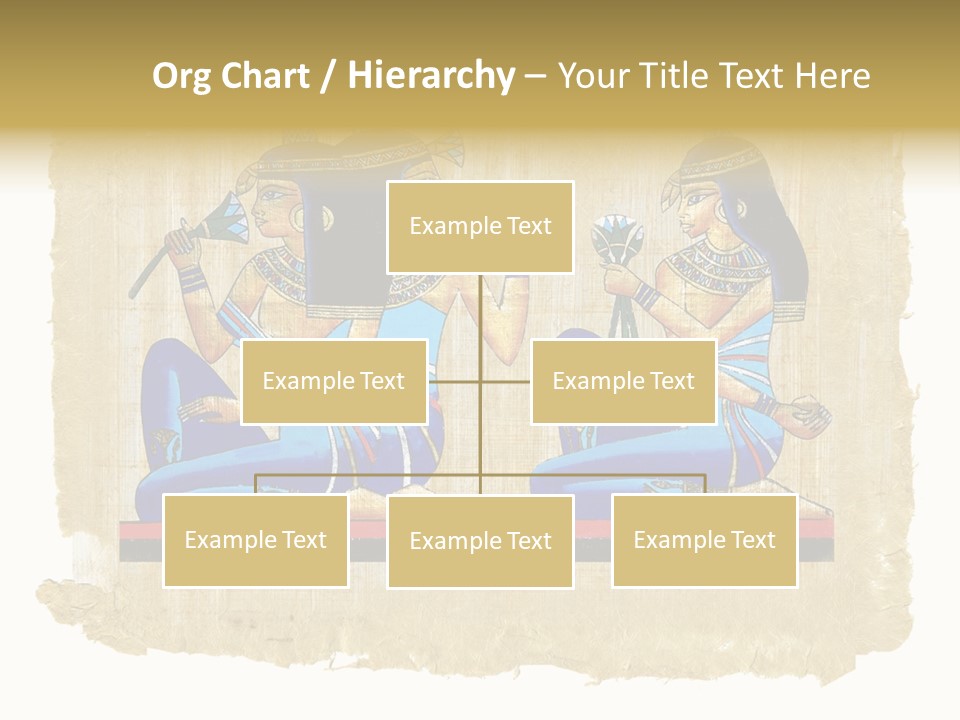 Org Chart / Hierarchy – Your Title Text Here

Example Text

Example Text

Example Text

Example Text

Example Text

Example Text